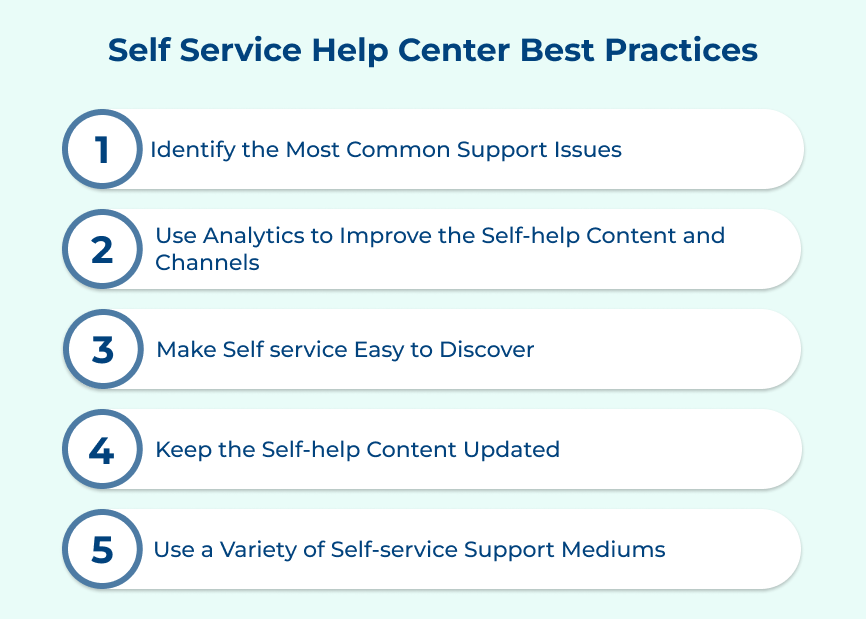 Self Service Help Center Best Practices

1 Identify the Most Common Support Issues

2 Use Analytics to Improve the Self-help Content and Channels

3 Make Self service Easy to Discover

4 Keep the Self-help Content Updated

5 Use a Variety of Self-service Support Mediums